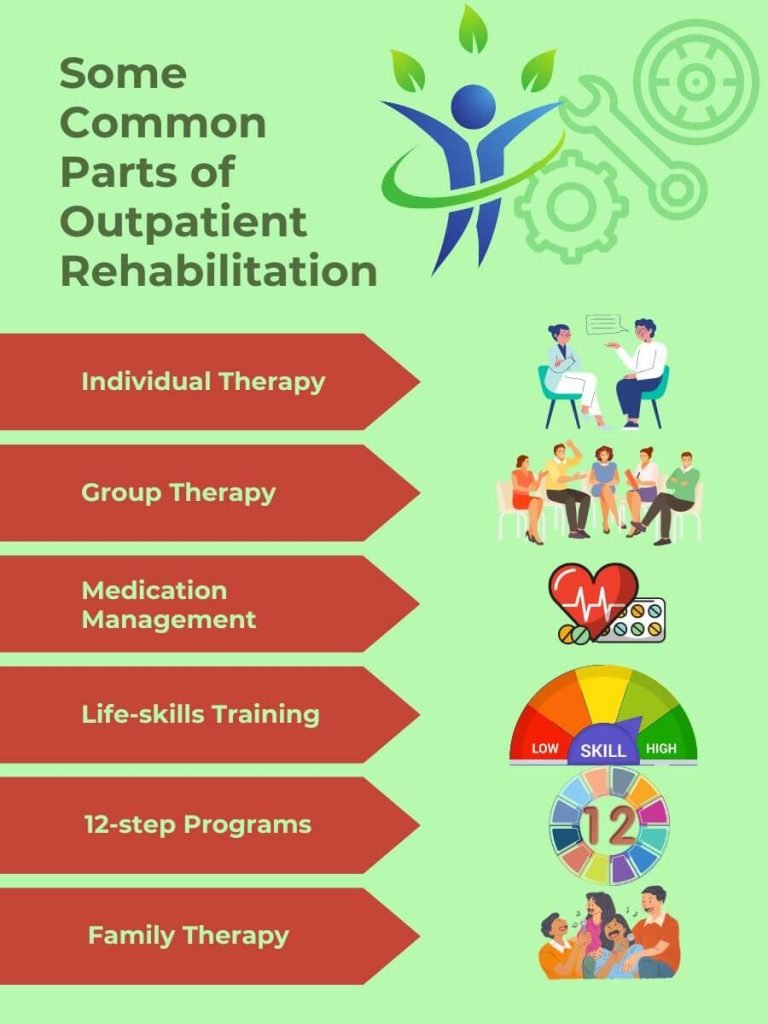 Some Common Parts of Outpatient Rehabilitation

Individual Therapy

Group Therapy

Medication Management

Life-skills Training

LOW SKILL HIGH

12-step Programs

12

Family Therapy